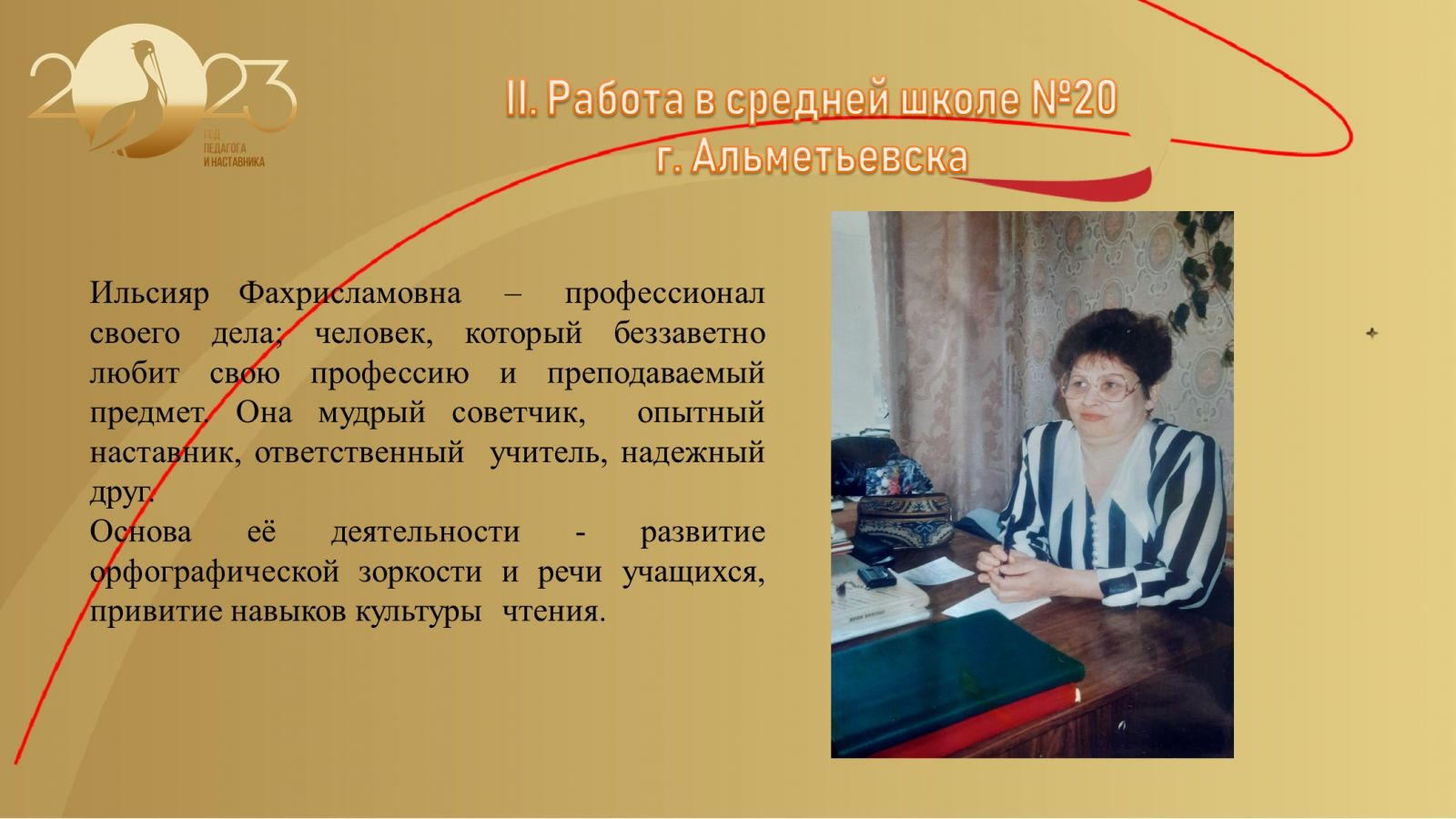 2023
ГОД ПЕДАГОГА И НАСТАВНИКА

II. Работа в средней школе №20 г. Альметьевска

Ильсияр Фахрисламовна – профессионал своего дела; человек, который беззаветно любит свою профессию и преподаваемый предмет. Она мудрый советчик, опытный наставник, ответственный учитель, надежный друг.
Основа её деятельности - развитие орфографической зоркости и речи учащихся, привитие навыков культуры чтения.